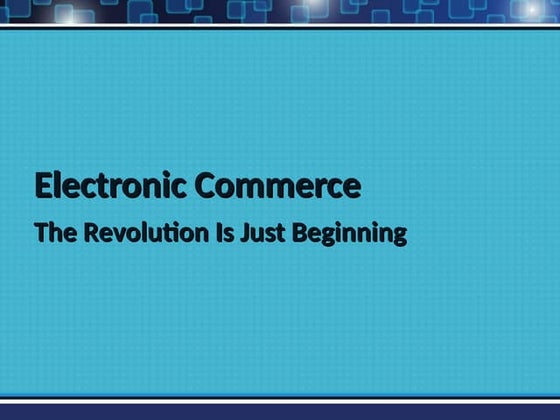 Electronic Commerce

The Revolution Is Just Beginning